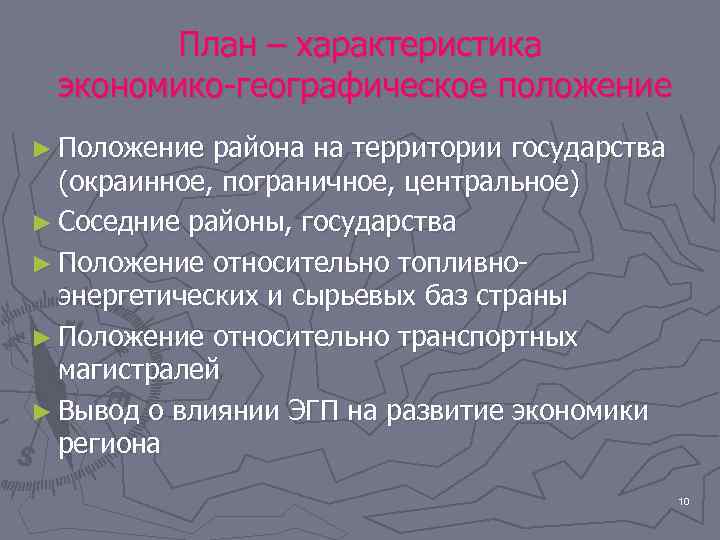 План – характеристика экономико-географическое положение

► Положение района на территории государства (окраинное, пограничное, центральное)
► Соседние районы, государства
► Положение относительно топливно-энергетических и сырьевых баз страны
► Положение относительно транспортных магистралей
► Вывод о влиянии ЭГП на развитие экономики региона

10